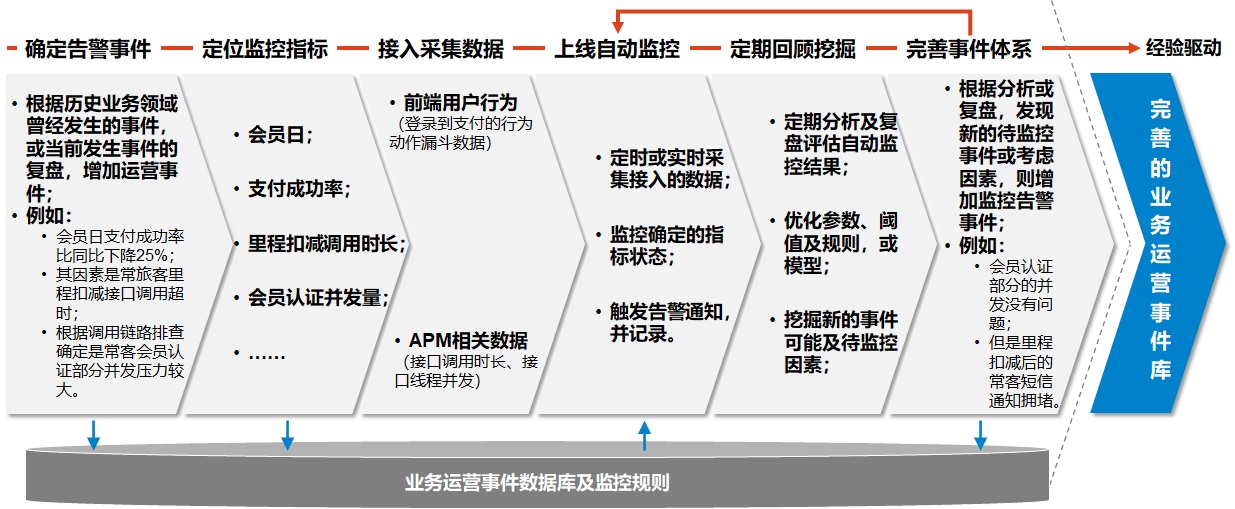 确定告警事件　定位监控指标　接入采集数据　上线自动监控　定期回顾挖掘　完善事件体系　经验驱动

• 根据历史业务领域曾经发生的事件，或当前发生事件的复盘，增加运营事件；
• 例如：
• 会员日支付成功率比同比下降25%；
• 其因素是常旅客里程扣减接口调用超时；
• 根据调用链路排查确定是常客会员认证部分并发压力较大。

• 会员日；
• 支付成功率；
• 里程扣减调用时长；
• 会员认证并发量；
• ……

• 前端用户行为
(登录到支付的行为动作漏斗数据)
• APM相关数据
(接口调用时长、接口线程并发)

• 定时或实时采集接入的数据；
• 监控确定的指标状态；
• 触发告警通知，并记录。

• 定期分析及复盘评估自动监控结果；
• 优化参数、阈值及规则，或模型；
• 挖掘新的事件可能及待监控因素；

• 根据分析或复盘，发现新的待监控事件或考虑因素，则增加监控告警事件；
• 例如：
• 会员认证部分的并发没有问题；
• 但是里程扣减后的常客短信通知拥堵。

完善的业务运营事件库

业务运营事件数据库及监控规则